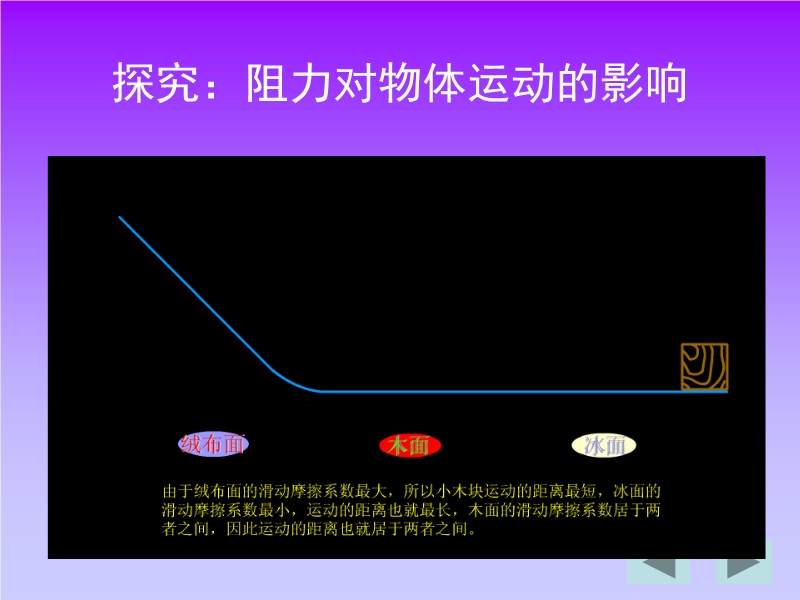 探究：阻力对物体运动的影响

绒布面

木面

冰面

由于绒布面的滑动摩擦系数最大，所以小木块运动的距离最短，冰面的滑动摩擦系数最小，运动的距离也就最长，木面的滑动摩擦系数居于两者之间，因此运动的距离也就居于两者之间。